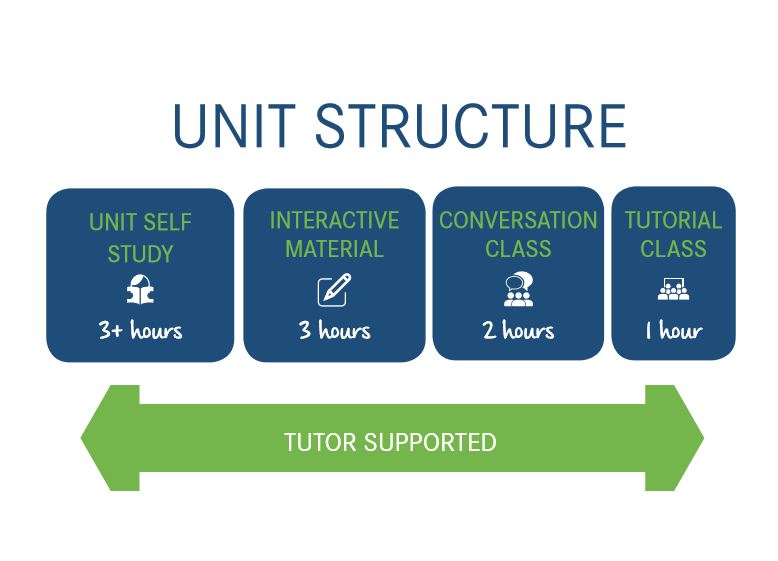 UNIT STRUCTURE

UNIT SELF STUDY
3+ hours

INTERACTIVE MATERIAL
3 hours

CONVERSATION CLASS
2 hours

TUTORIAL CLASS
1 hour

TUTOR SUPPORTED